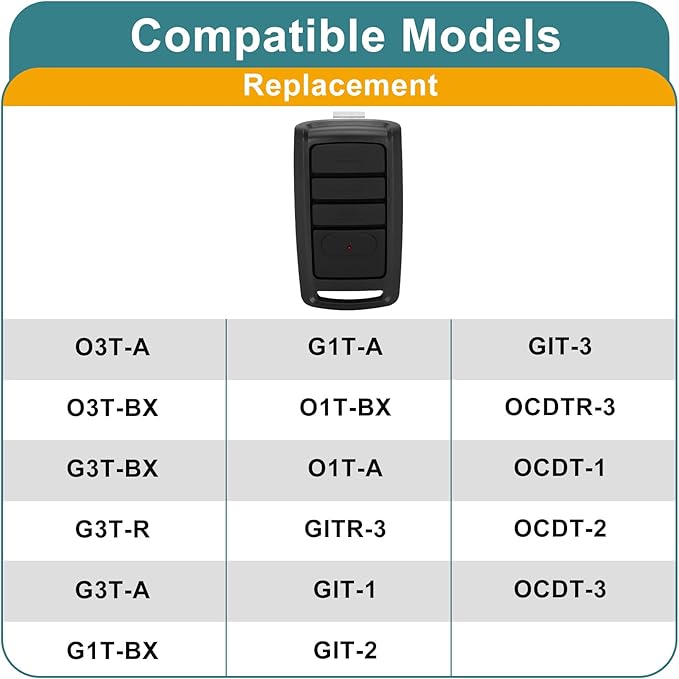 Compatible Models

Replacement

| O3T-A | G1T-A | GIT-3 |
|---|---|---|
| O3T-BX | O1T-BX | OCDTR-3 |
| G3T-BX | O1T-A | OCDT-1 |
| G3T-R | GITR-3 | OCDT-2 |
| G3T-A | GIT-1 | OCDT-3 |
| G1T-BX | GIT-2 | |